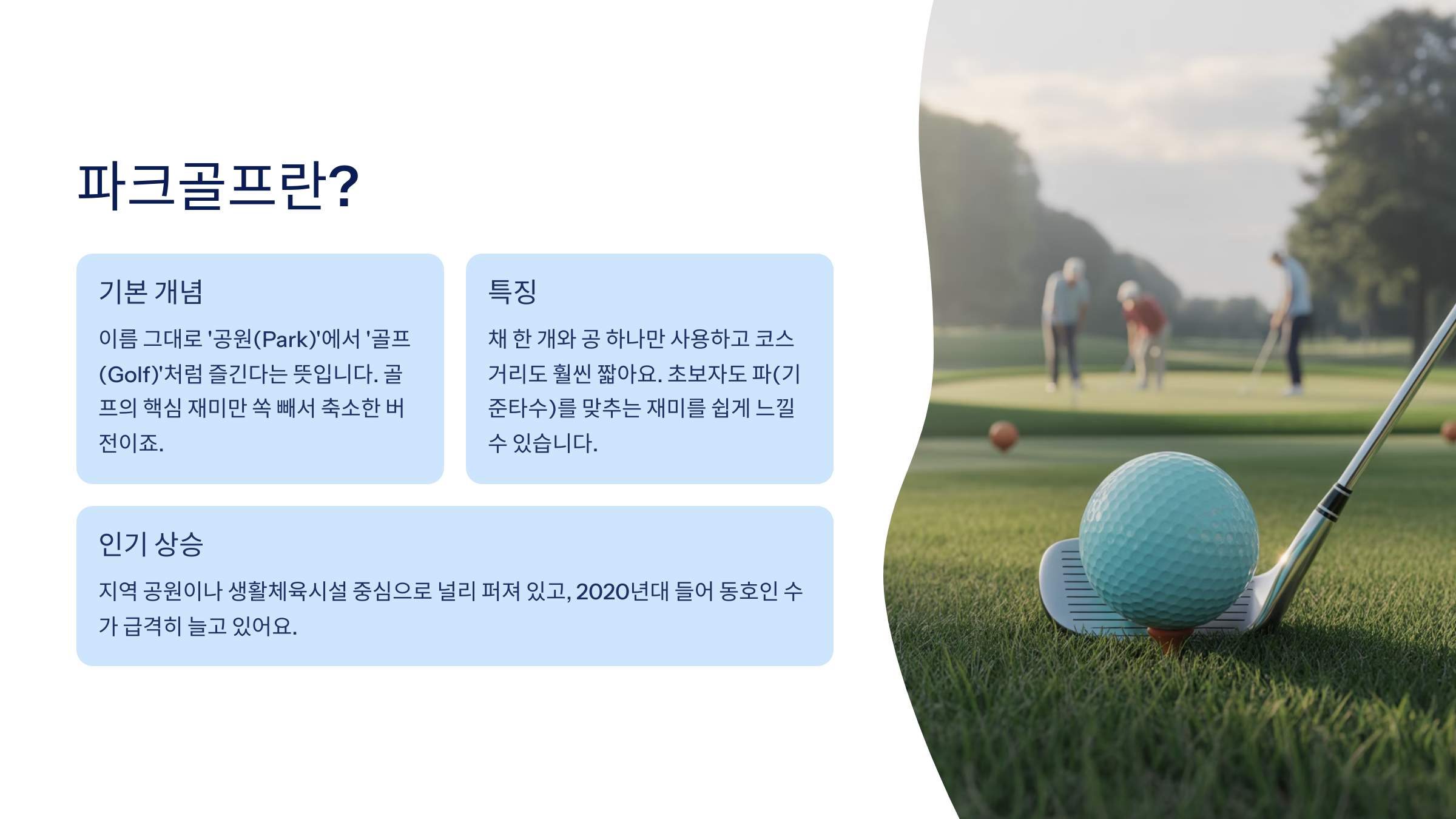 파크골프란?

기본 개념

이름 그대로 '공원(Park)'에서 '골프(Golf)'처럼 즐긴다는 뜻입니다. 골프의 핵심 재미만 쏙 빼서 축소한 버전이죠.

특징

채 한 개와 공 하나만 사용하고 코스 거리도 훨씬 짧아요. 초보자도 파(기준타수)를 맞추는 재미를 쉽게 느낄 수 있습니다.

인기 상승

지역 공원이나 생활체육시설 중심으로 널리 퍼져 있고, 2020년대 들어 동호인 수가 급격히 늘고 있어요.